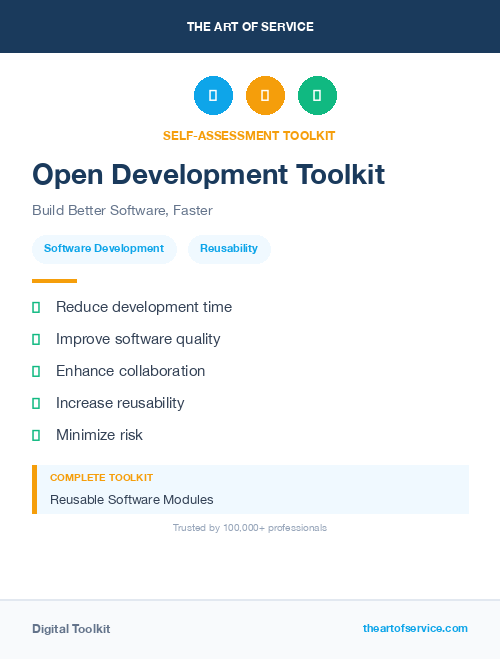 THE ART OF SERVICE

SELF-ASSESSMENT TOOLKIT

Open Development Toolkit

Build Better Software, Faster

Software Development

Reusability

Reduce development time

Improve software quality

Enhance collaboration

Increase reusability

Minimize risk

COMPLETE TOOLKIT

Reusable Software Modules

Trusted by 100,000+ professionals

Digital Toolkit

theartofservice.com